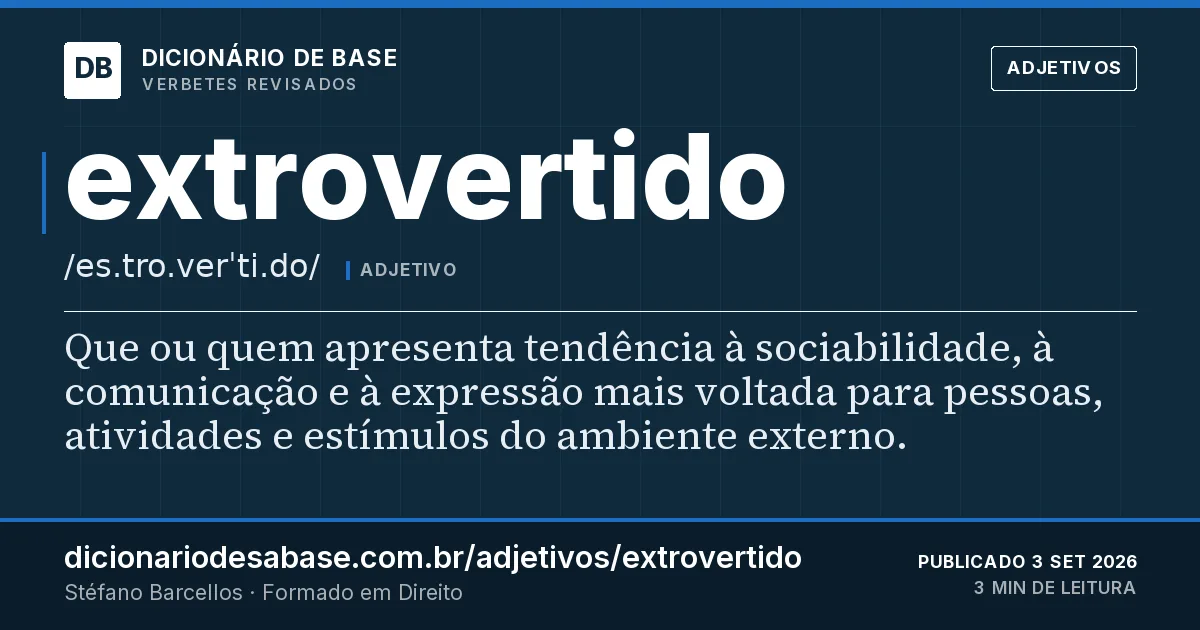 DB
DICIONÁRIO DE BASE
VERBETES REVISADOS

ADJETIVOS

extrovertido

/es.tro.ver'ti.do/ ADJETIVO

Que ou quem apresenta tendência à sociabilidade, à comunicação e à expressão mais voltada para pessoas, atividades e estímulos do ambiente externo.

dicionariodesabase.com.br/adjetivos/extrovertido
Stéfano Barcellos · Formado em Direito

PUBLICADO 3 SET 2026
3 MIN DE LEITURA